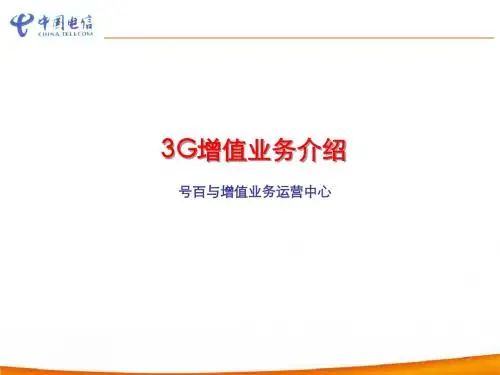 中国电信
CHINA TELECOM

3G增值业务介绍

号百与增值业务运营中心